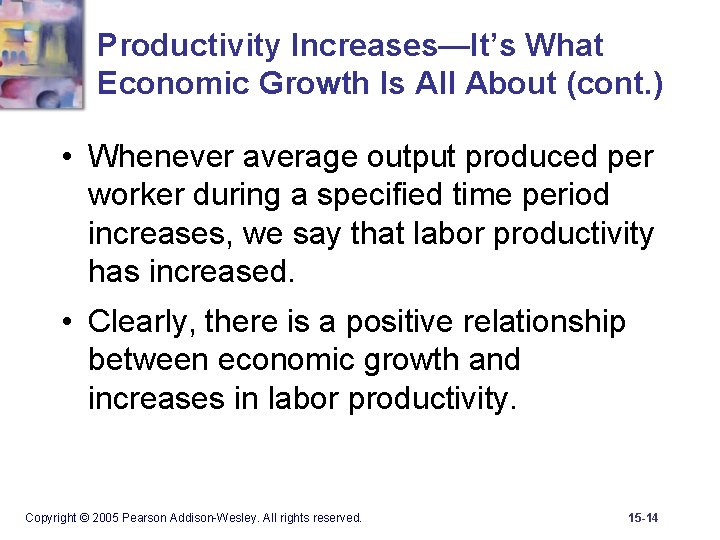 Productivity Increases—It's What Economic Growth Is All About (cont.)

• Whenever average output produced per worker during a specified time period increases, we say that labor productivity has increased.

• Clearly, there is a positive relationship between economic growth and increases in labor productivity.

Copyright © 2005 Pearson Addison-Wesley. All rights reserved.

15-14